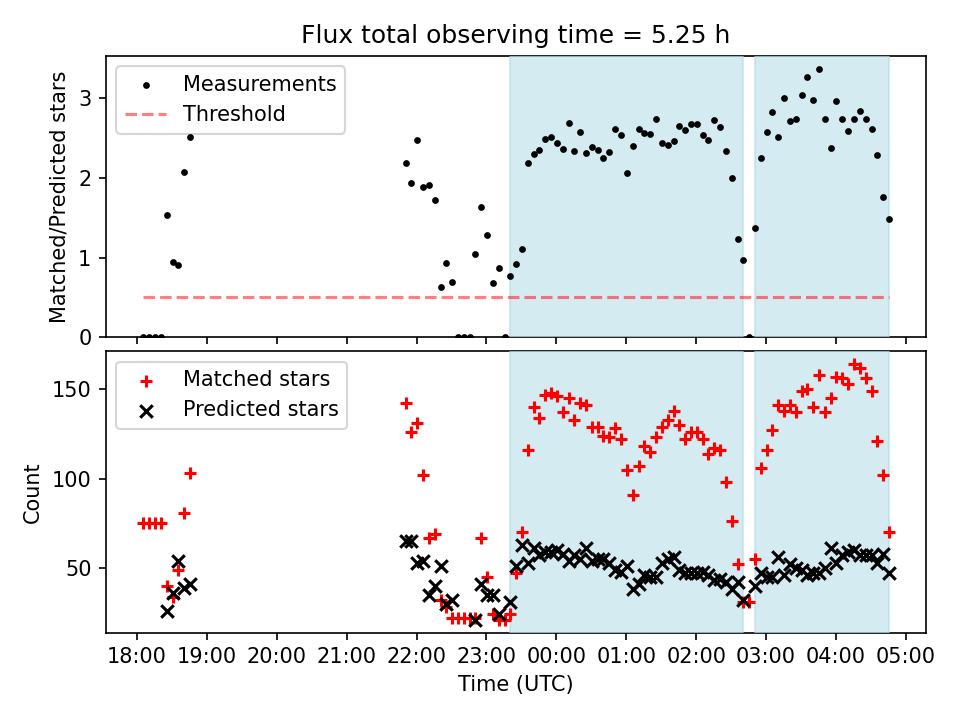 Flux total observing time = 5.25 h

Measurements
Threshold

Matched/Predicted stars

3
2
1
0

Matched stars
Predicted stars

Count

150
100
50

18:00 19:00 20:00 21:00 22:00 23:00 00:00 01:00 02:00 03:00 04:00 05:00

Time (UTC)